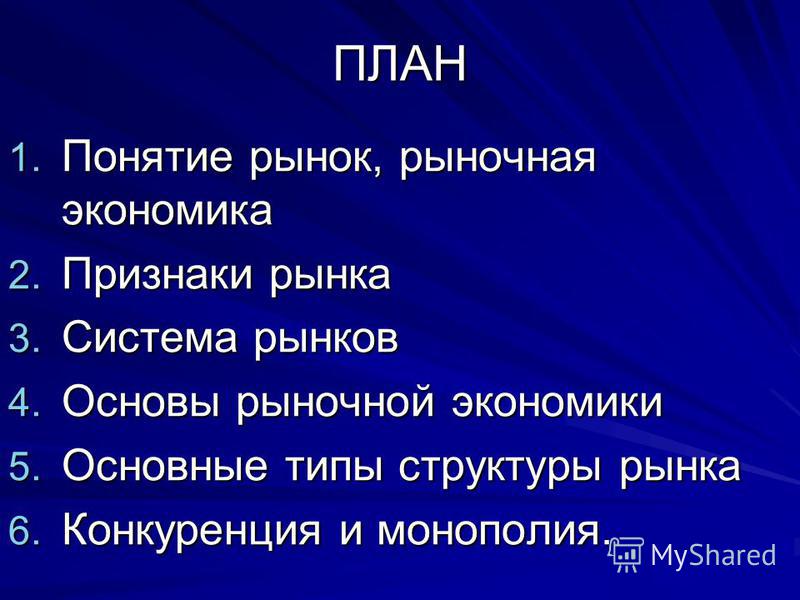 ПЛАН

1. Понятие рынок, рыночная экономика
2. Признаки рынка
3. Система рынков
4. Основы рыночной экономики
5. Основные типы структуры рынка
6. Конкуренция и монополия.

MyShared